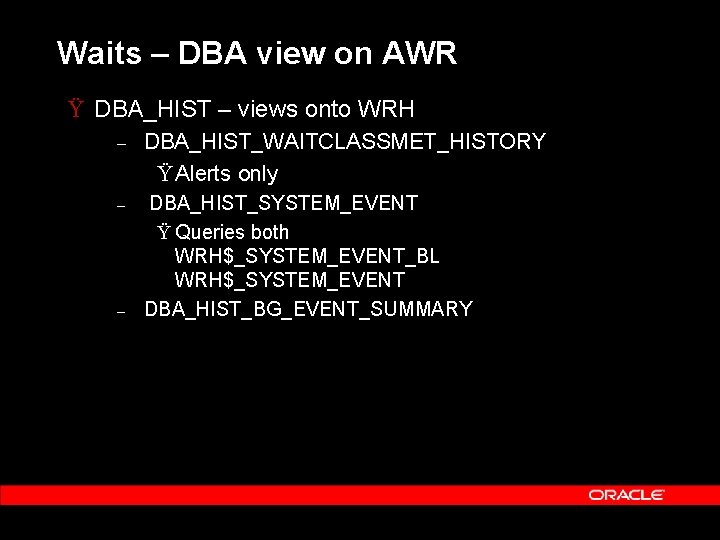 Waits – DBA view on AWR

Ÿ DBA_HIST – views onto WRH

– DBA_HIST_WAITCLASSMET_HISTORY

Ÿ Alerts only

– DBA_HIST_SYSTEM_EVENT

Ÿ Queries both
WRH$_SYSTEM_EVENT_BL
WRH$_SYSTEM_EVENT

– DBA_HIST_BG_EVENT_SUMMARY

ORACLE